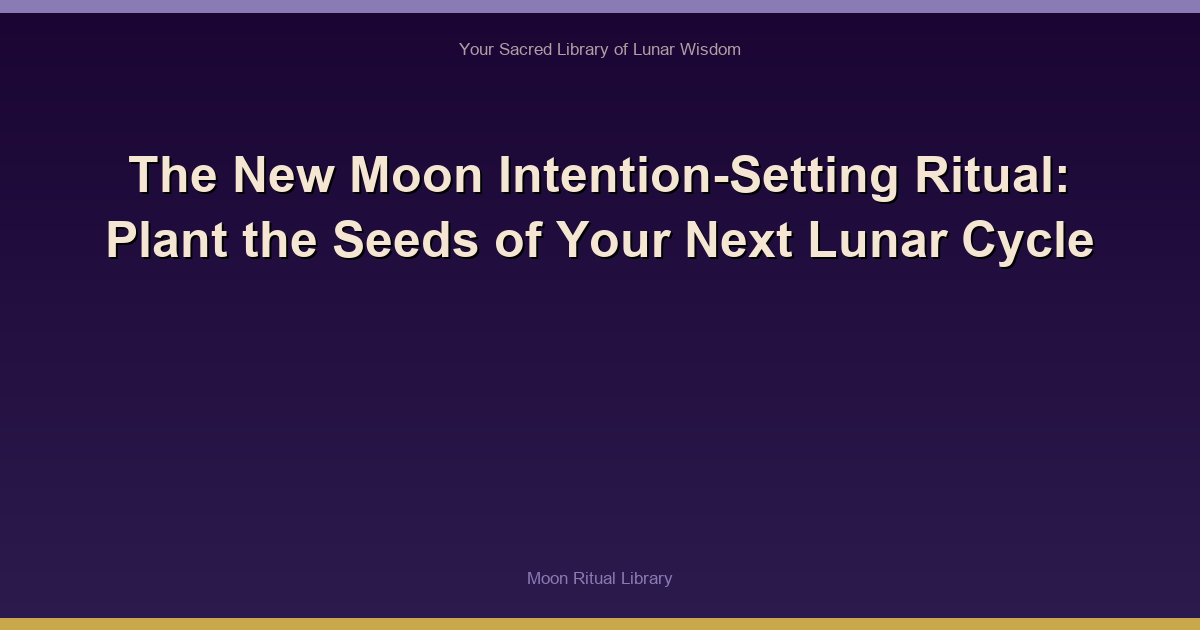 Your Sacred Library of Lunar Wisdom

The New Moon Intention-Setting Ritual: Plant the Seeds of Your Next Lunar Cycle

Moon Ritual Library